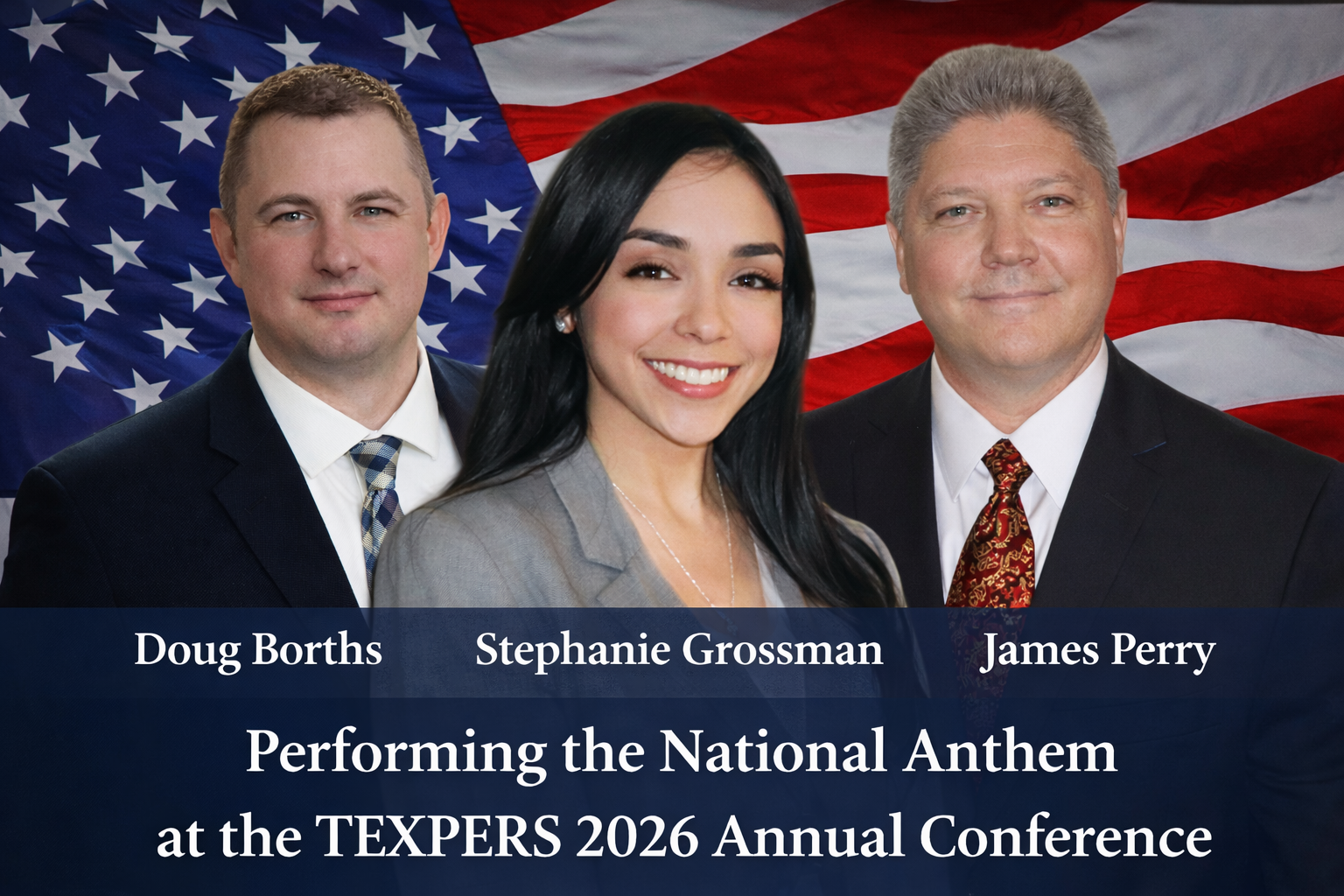 Doug Borths Stephanie Grossman James Perry

Performing the National Anthem at the TEXPERS 2026 Annual Conference